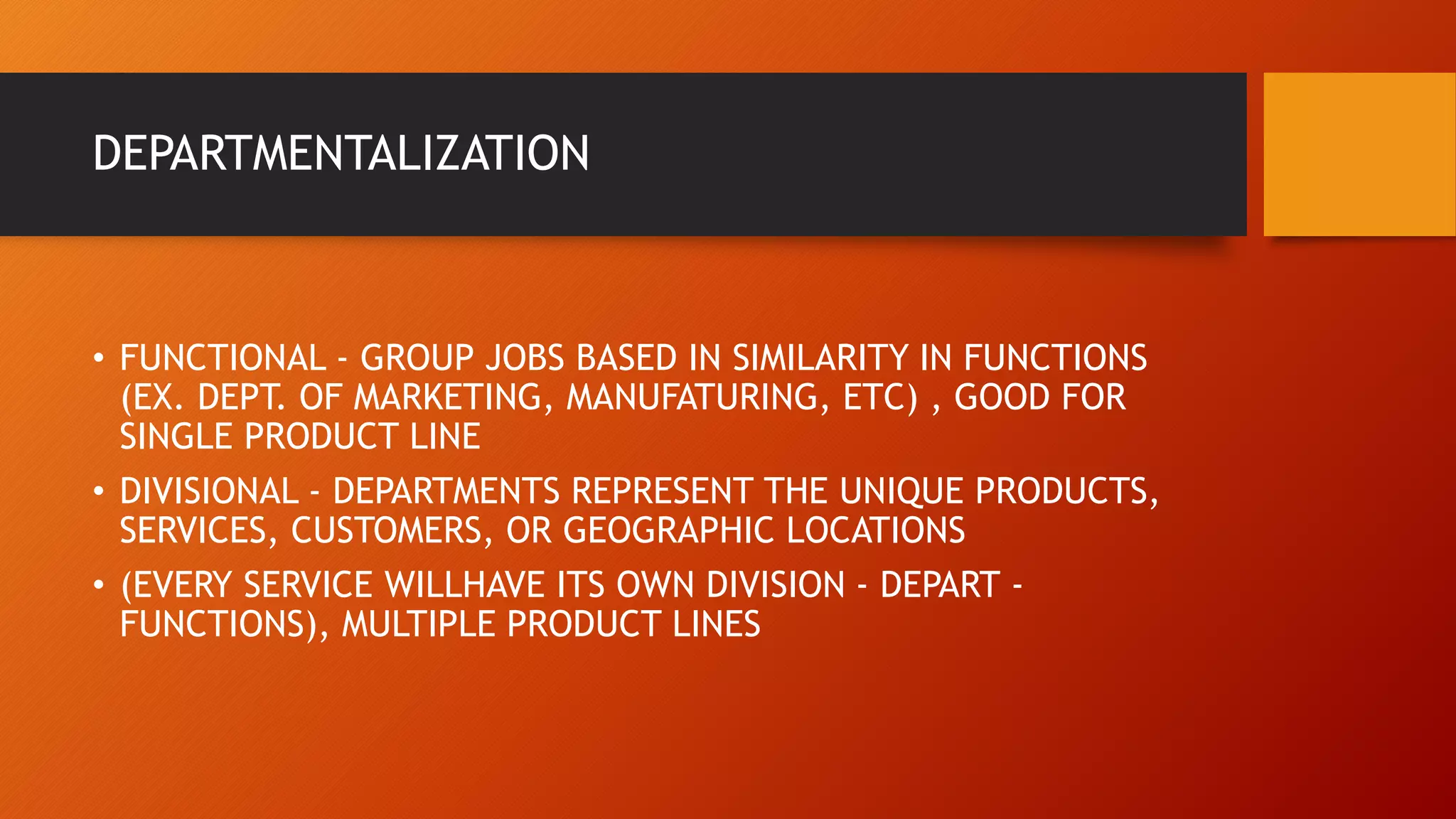 DEPARTMENTALIZATION

• FUNCTIONAL - GROUP JOBS BASED IN SIMILARITY IN FUNCTIONS (EX. DEPT. OF MARKETING, MANUFATURING, ETC) , GOOD FOR SINGLE PRODUCT LINE

• DIVISIONAL - DEPARTMENTS REPRESENT THE UNIQUE PRODUCTS, SERVICES, CUSTOMERS, OR GEOGRAPHIC LOCATIONS

• (EVERY SERVICE WILLHAVE ITS OWN DIVISION - DEPART - FUNCTIONS), MULTIPLE PRODUCT LINES